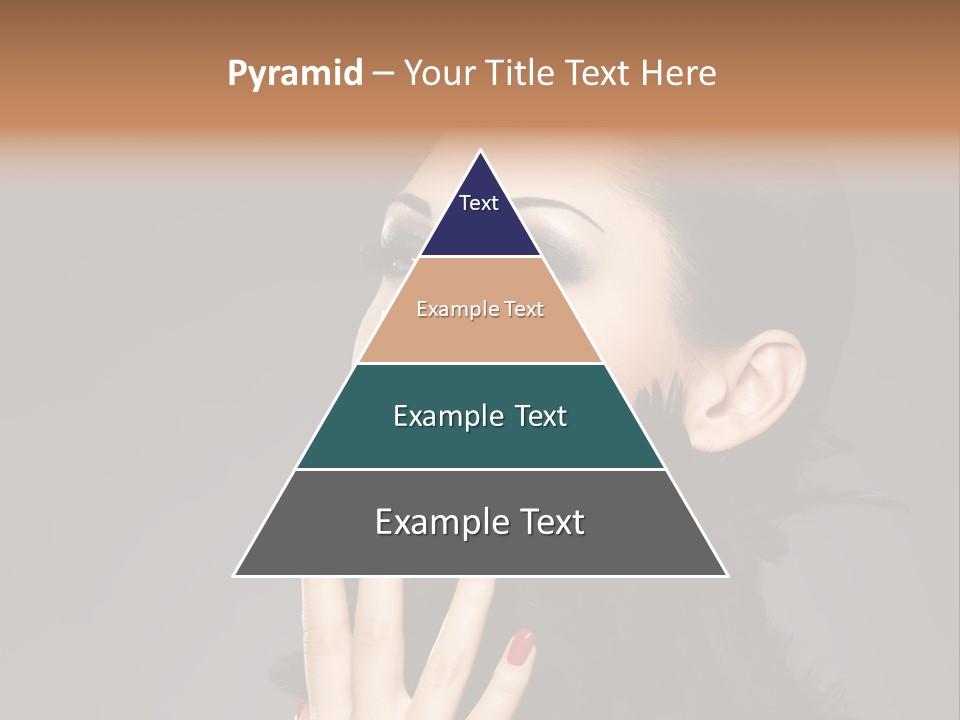 Pyramid – Your Title Text Here

Text

Example Text

Example Text

Example Text